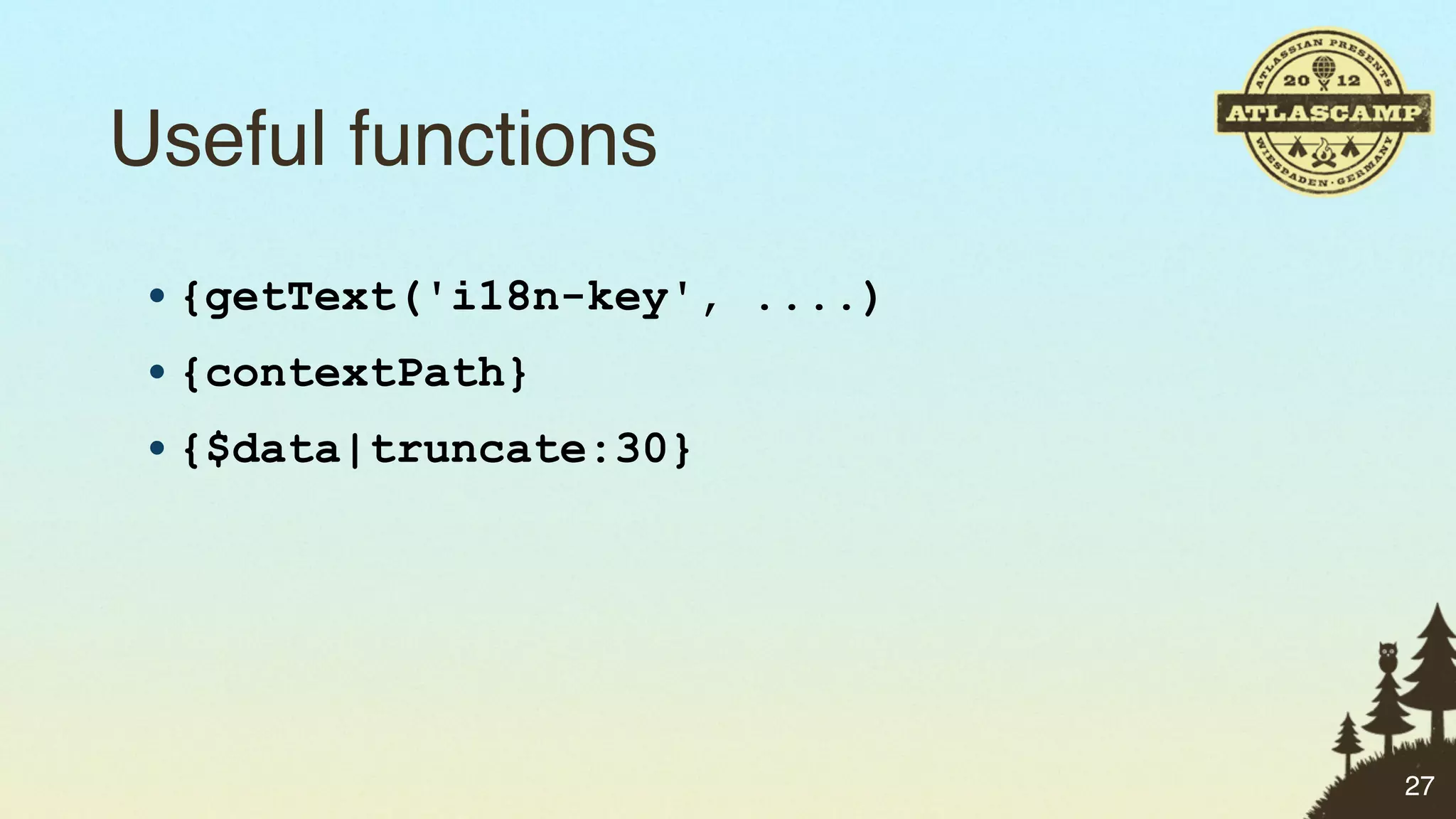 ATLASSIAN PRESENTS
20 12
ATLASCAMP
WIESBADEN · GERMANY

Useful functions

• {getText('i18n-key', ....)
• {contextPath}
• {$data|truncate:30}

27